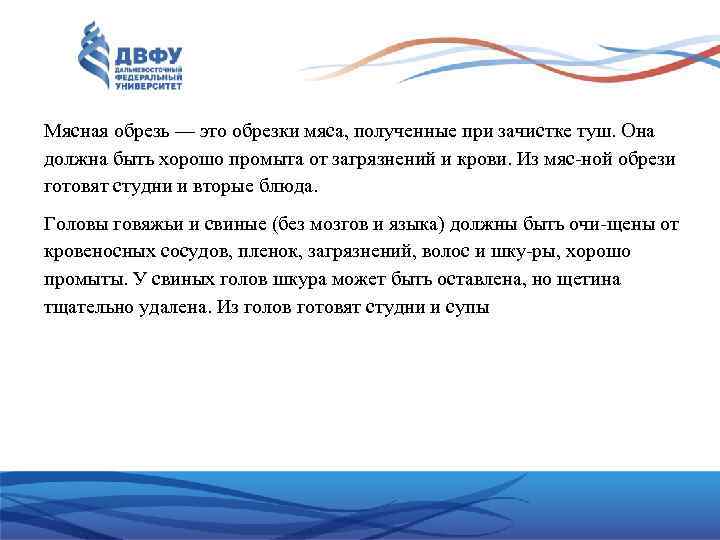 ДВФУ
ДАЛЬНЕВОСТОЧНЫЙ ФЕДЕРАЛЬНЫЙ УНИВЕРСИТЕТ

Мясная обрезь — это обрезки мяса, полученные при зачистке туш. Она должна быть хорошо промыта от загрязнений и крови. Из мяс-ной обрези готовят студни и вторые блюда.

Головы говяжьи и свиные (без мозгов и языка) должны быть очи-щены от кровеносных сосудов, пленок, загрязнений, волос и шку-ры, хорошо промыты. У свиных голов шкура может быть оставлена, но щетина тщательно удалена. Из голов готовят студни и супы